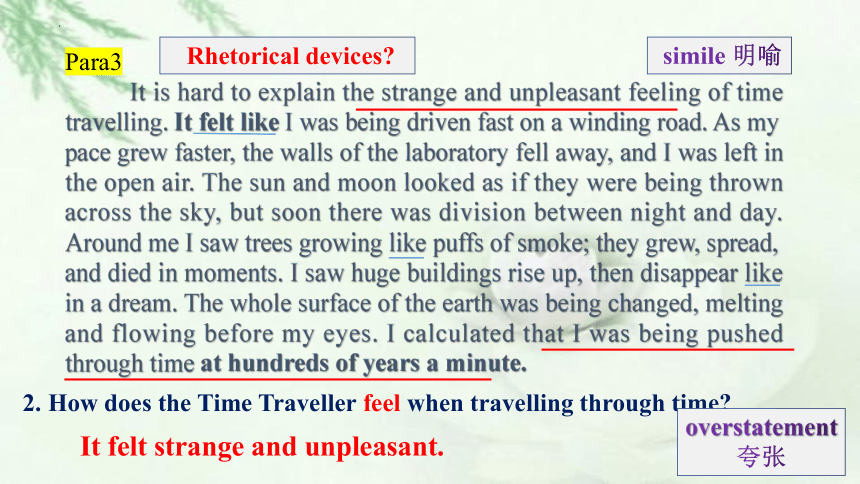 Para3

Rhetorical devices?

simile 明喻

It is hard to explain the strange and unpleasant feeling of time travelling. It felt like I was being driven fast on a winding road. As my pace grew faster, the walls of the laboratory fell away, and I was left in the open air. The sun and moon looked as if they were being thrown across the sky, but soon there was division between night and day. Around me I saw trees growing like puffs of smoke; they grew, spread, and died in moments. I saw huge buildings rise up, then disappear like in a dream. The whole surface of the earth was being changed, melting and flowing before my eyes. I calculated that I was being pushed through time at hundreds of years a minute.

2. How does the Time Traveller feel when travelling through time?

It felt strange and unpleasant.

overstatement
夸张